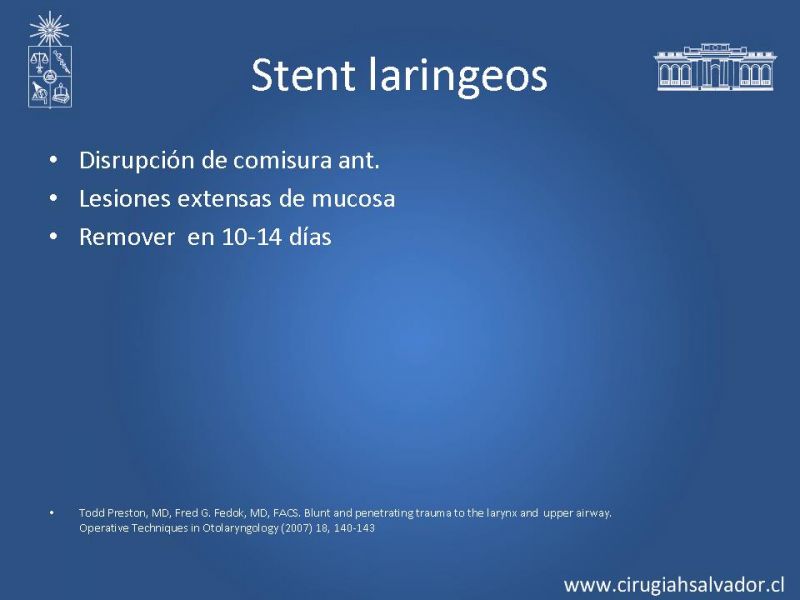 Stent laringeos

• Disrupción de comisura ant.
• Lesiones extensas de mucosa
• Remover en 10-14 días

• Todd Preston, MD, Fred G. Fedok, MD, FACS. Blunt and penetrating trauma to the larynx and upper airway. Operative Techniques in Otolaryngology (2007) 18, 140-143

www.cirugiahsalvador.cl